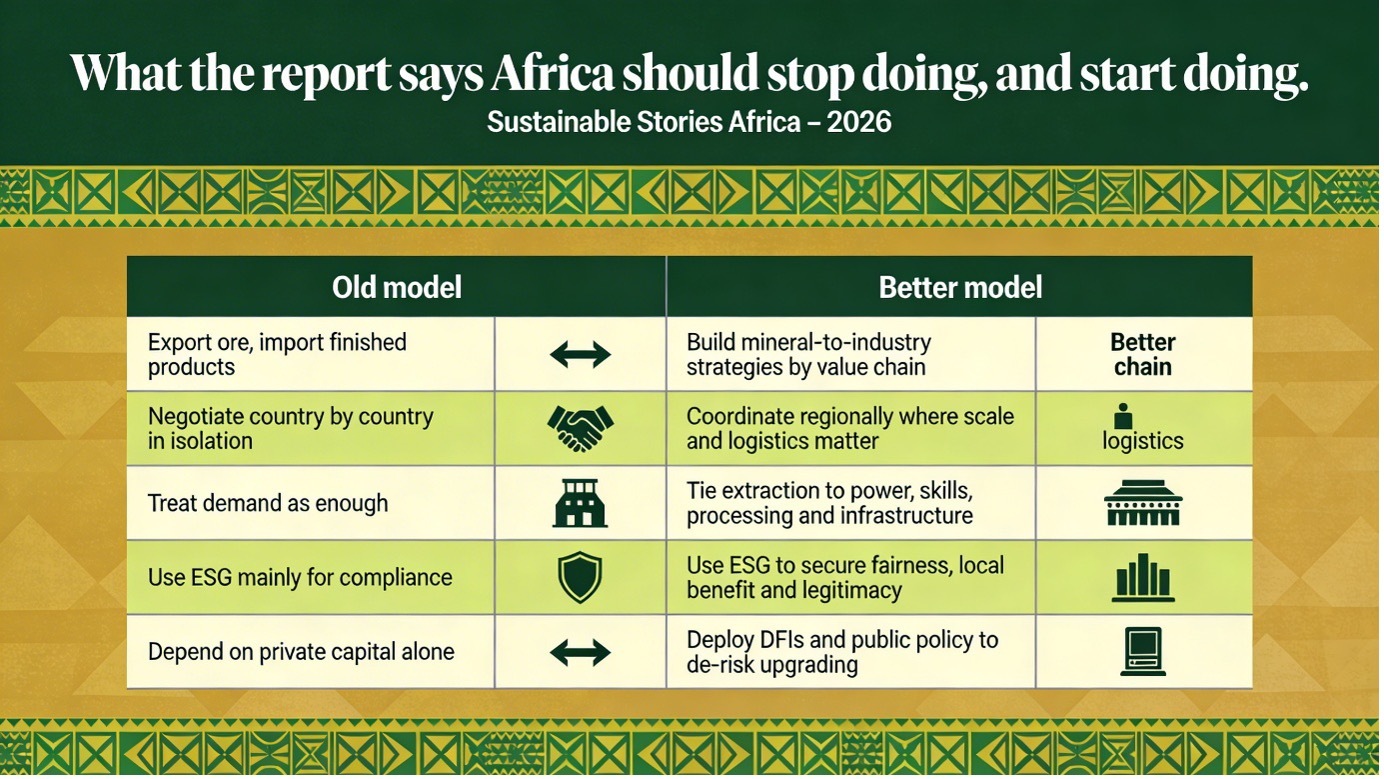 What the report says Africa should stop doing, and start doing.
Sustainable Stories Africa – 2026

| Old model | | Better model | |
|---|---|---|---|
| Export ore, import finished products | | Build mineral-to-industry strategies by value chain | Better chain |
| Negotiate country by country in isolation | | Coordinate regionally where scale and logistics matter | logistics |
| Treat demand as enough | | Tie extraction to power, skills, processing and infrastructure | |
| Use ESG mainly for compliance | | Use ESG to secure fairness, local benefit and legitimacy | |
| Depend on private capital alone | | Deploy DFIs and public policy to de-risk upgrading | |